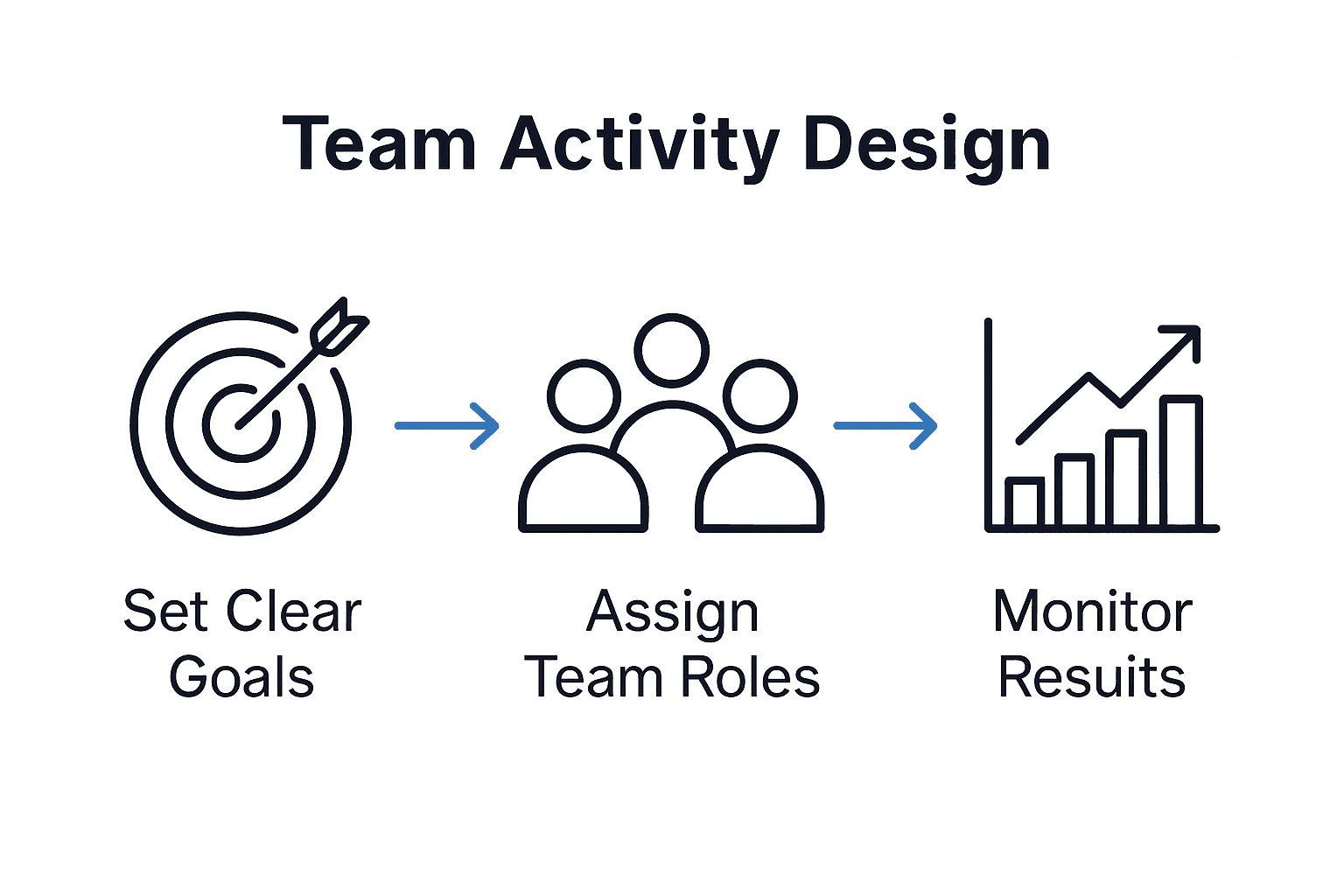 Team Activity Design

Set Clear Goals

Assign Team Roles

Monitor Resuits